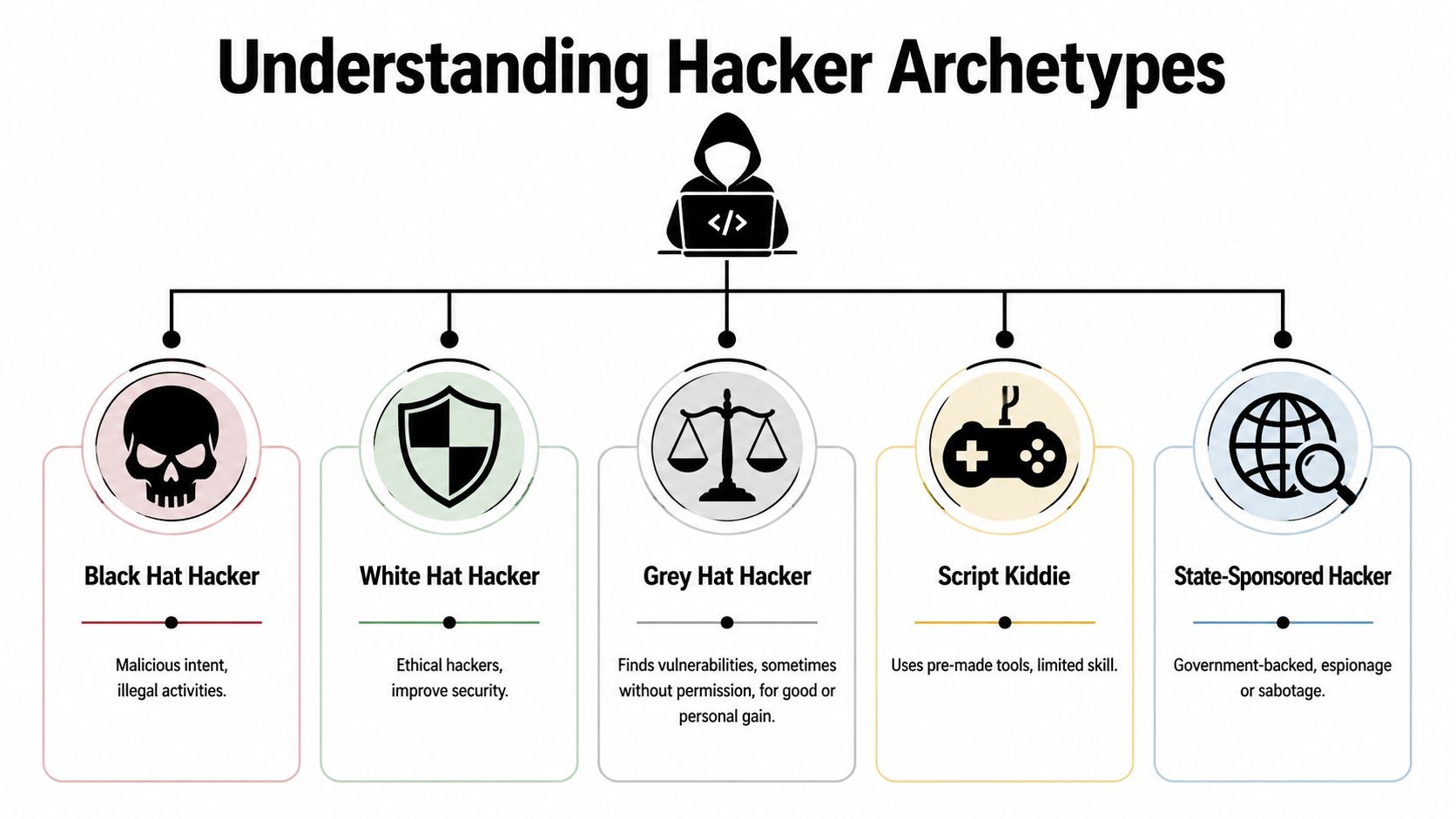 Understanding Hacker Archetypes

</>

Black Hat Hacker

Malicious intent, illegal activities.

White Hat Hacker

Ethical hackers, improve security.

Grey Hat Hacker

Finds vulnerabilities, sometimes without permission, for good or personal gain.

Script Kiddie

Uses pre-made tools, limited skill.

State-Sponsored Hacker

Government-backed, espionage or sabotage.